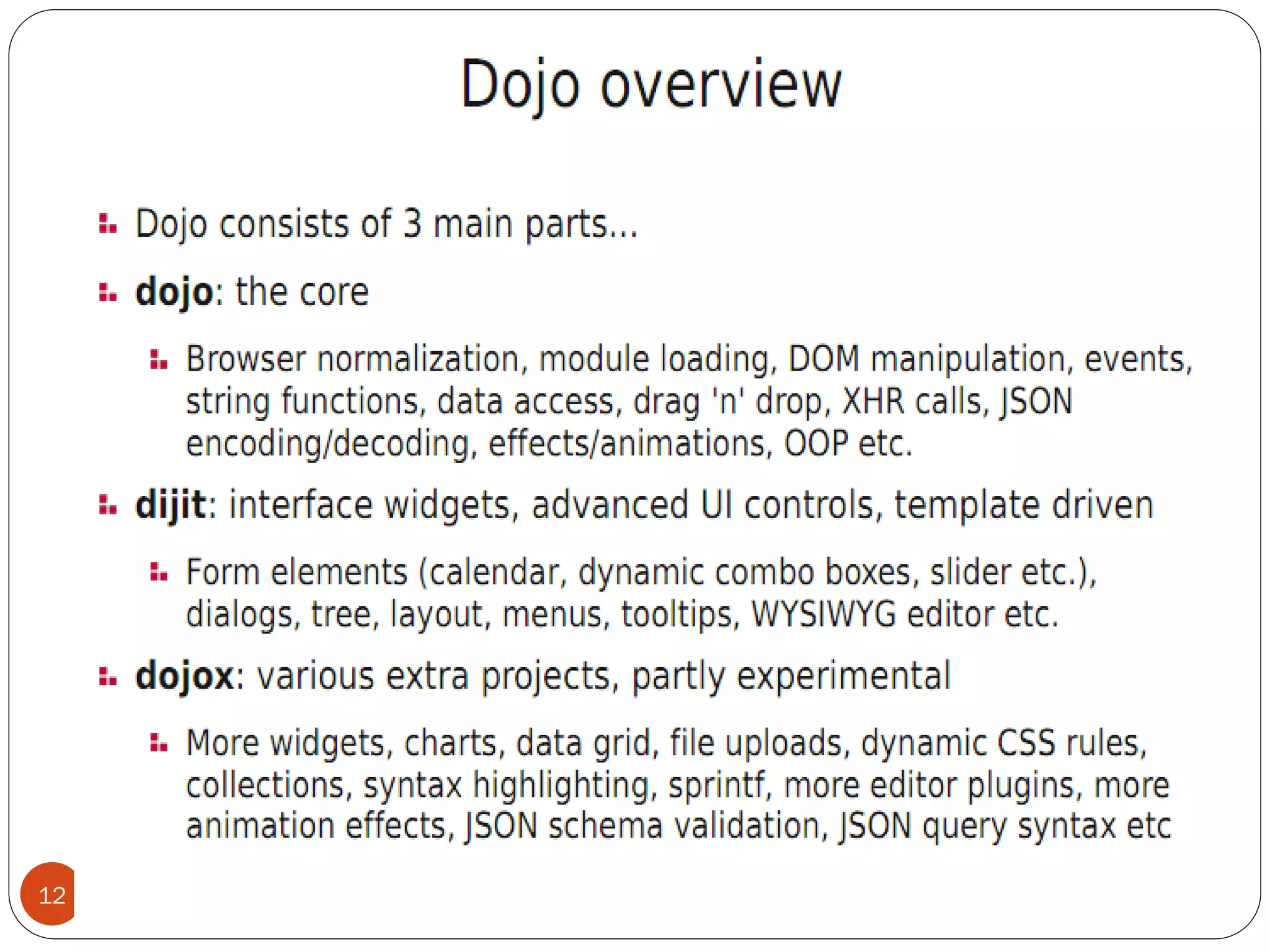 Dojo overview

Dojo consists of 3 main parts...

dojo: the core

Browser normalization, module loading, DOM manipulation, events, string functions, data access, drag 'n' drop, XHR calls, JSON encoding/decoding, effects/animations, OOP etc.

dijit: interface widgets, advanced UI controls, template driven

Form elements (calendar, dynamic combo boxes, slider etc.), dialogs, tree, layout, menus, tooltips, WYSIWYG editor etc.

dojox: various extra projects, partly experimental

More widgets, charts, data grid, file uploads, dynamic CSS rules, collections, syntax highlighting, sprintf, more editor plugins, more animation effects, JSON schema validation, JSON query syntax etc

12